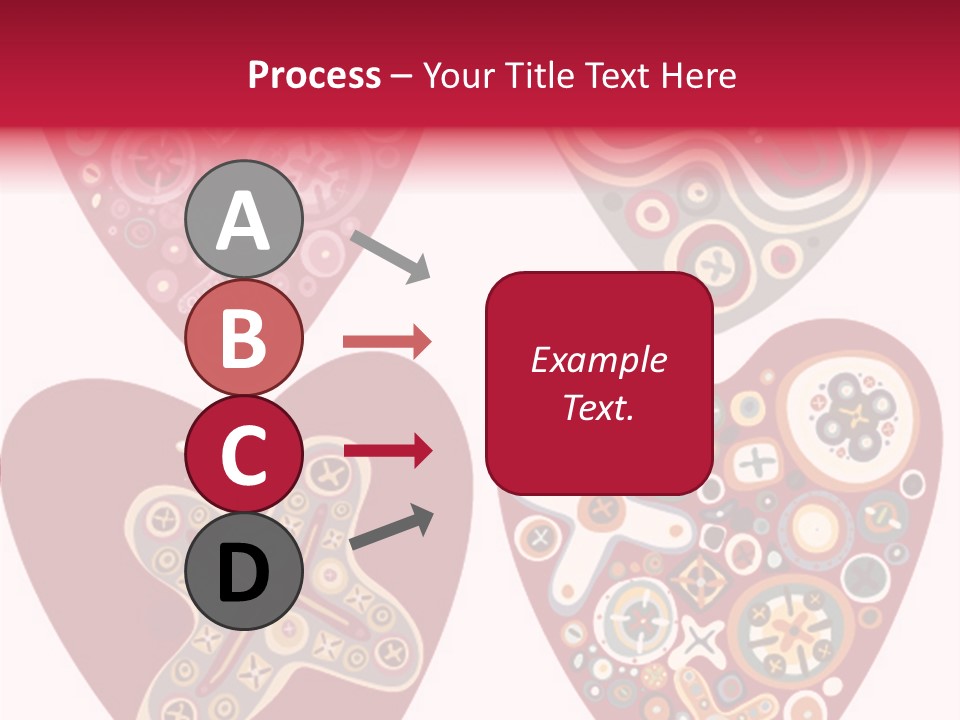 Process – Your Title Text Here

A

B

C

D

Example Text.